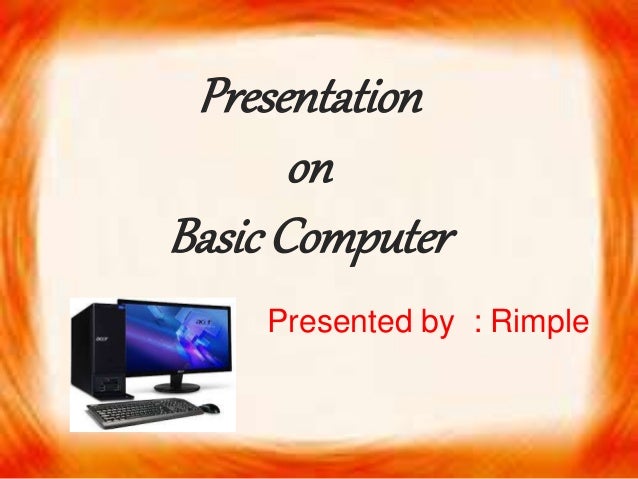 Presentation
on
Basic Computer

Presented by : Rimple

acer

acer